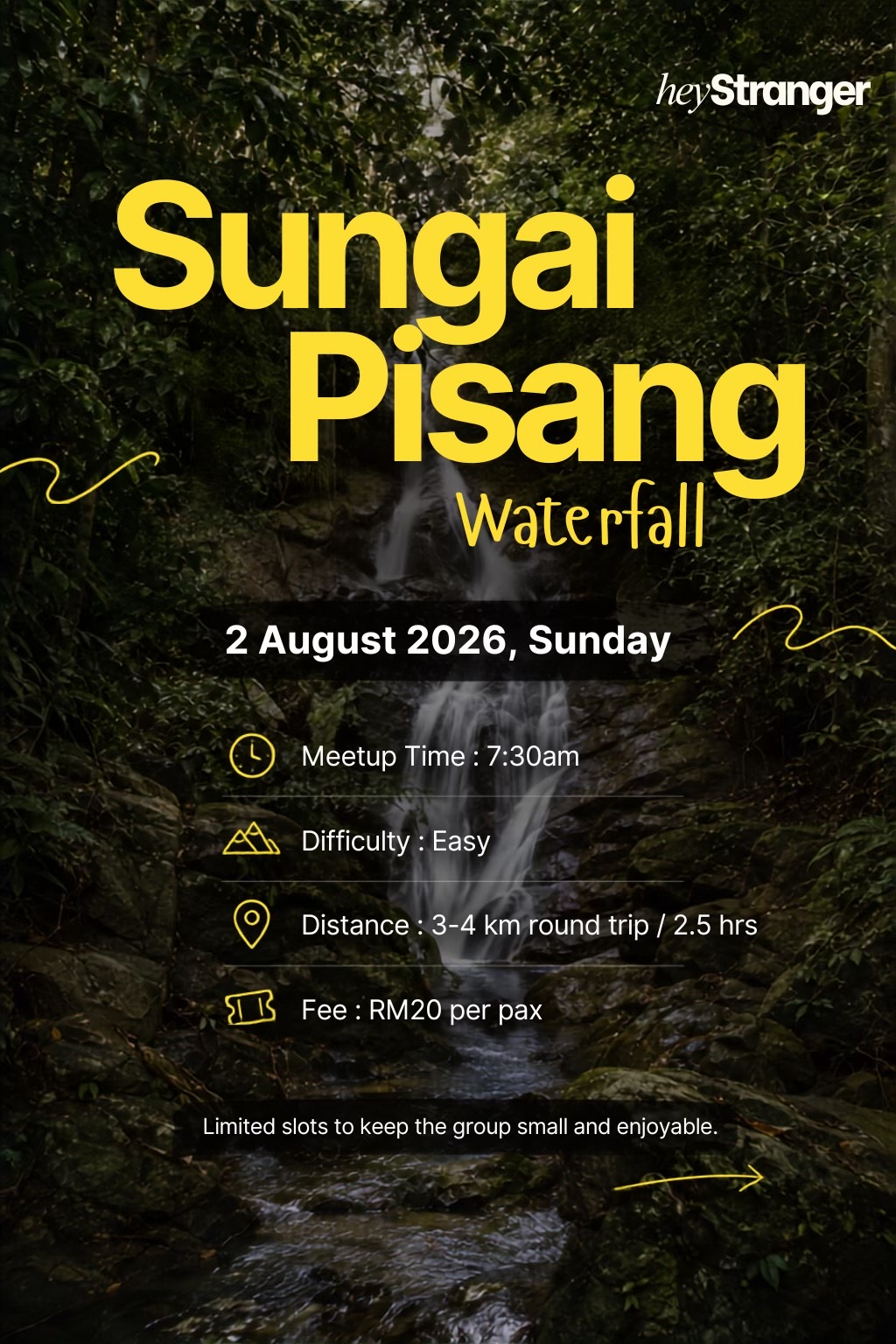 heyStranger

Sungai Pisang

Waterfall

2 August 2026, Sunday

Meetup Time : 7:30am

Difficulty : Easy

Distance : 3-4 km round trip / 2.5 hrs

Fee : RM20 per pax

Limited slots to keep the group small and enjoyable.